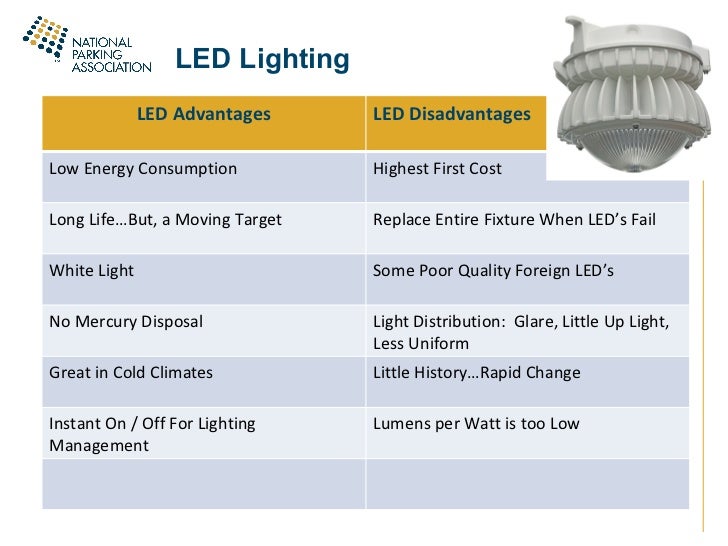 NATIONAL PARKING ASSOCIATION

LED Lighting

| LED Advantages | LED Disadvantages |
|---|---|
| Low Energy Consumption | Highest First Cost |
| Long Life…But, a Moving Target | Replace Entire Fixture When LED's Fail |
| White Light | Some Poor Quality Foreign LED's |
| No Mercury Disposal | Light Distribution: Glare, Little Up Light, Less Uniform |
| Great in Cold Climates | Little History…Rapid Change |
| Instant On / Off For Lighting Management | Lumens per Watt is too Low |
| | |